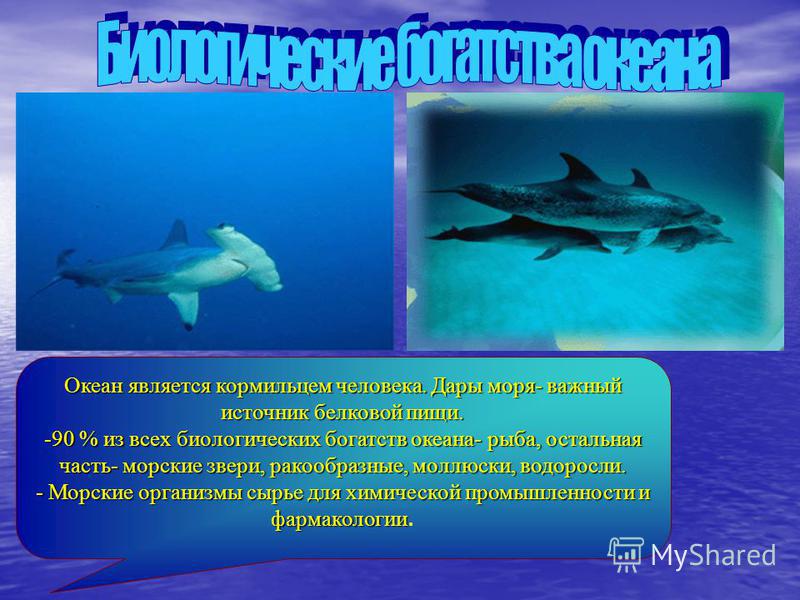 Биологические богатства океана

Океан является кормильцем человека. Дары моря- важный источник белковой пищи.
-90 % из всех биологических богатств океана- рыба, остальная часть- морские звери, ракообразные, моллюски, водоросли.
- Морские организмы сырье для химической промышленности и фармакологии.

MyShared